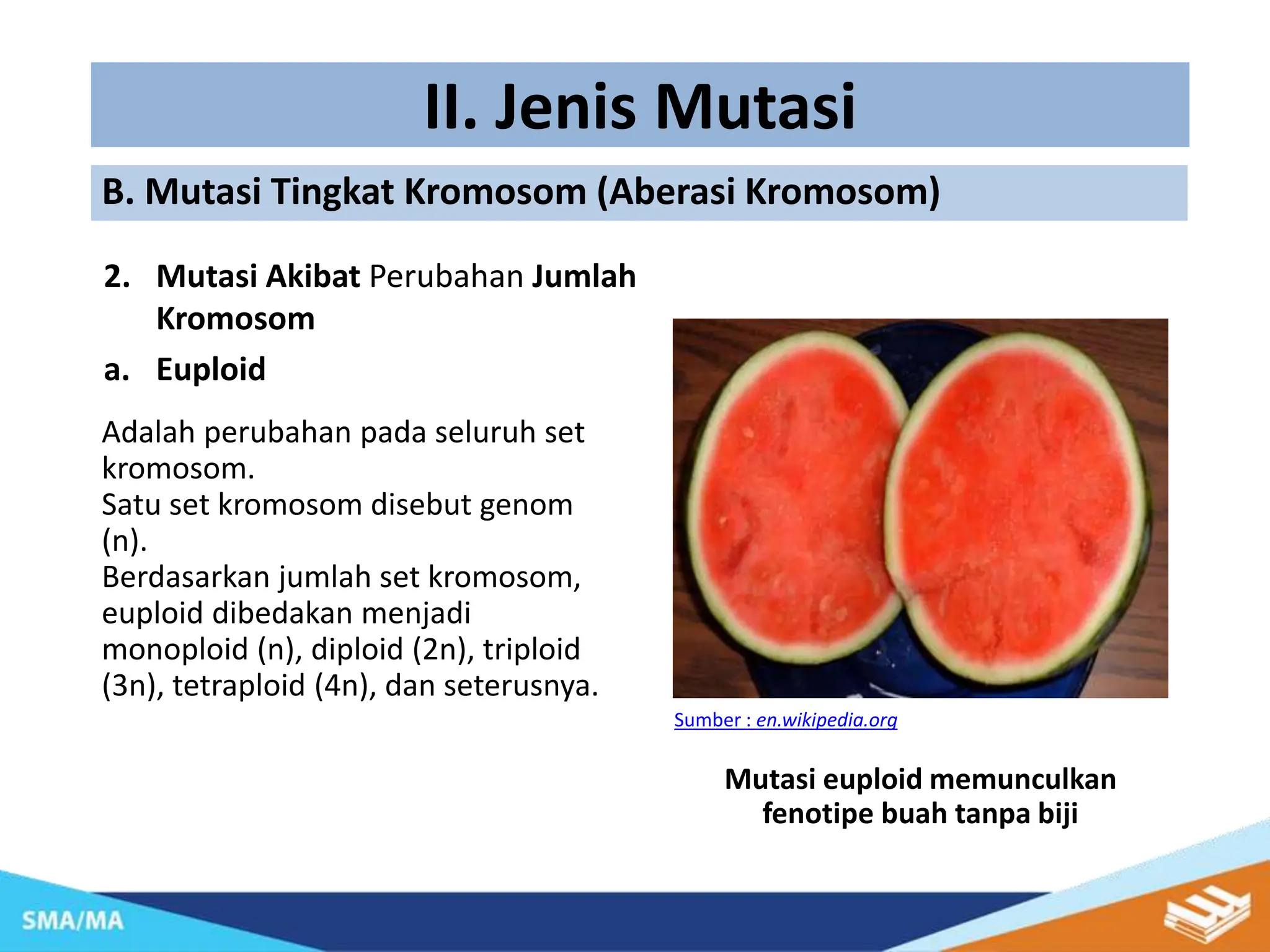 II. Jenis Mutasi

B. Mutasi Tingkat Kromosom (Aberasi Kromosom)

2. Mutasi Akibat Perubahan Jumlah Kromosom

a. Euploid

Adalah perubahan pada seluruh set kromosom.
Satu set kromosom disebut genom (n).
Berdasarkan jumlah set kromosom, euploid dibedakan menjadi monoploid (n), diploid (2n), triploid (3n), tetraploid (4n), dan seterusnya.

Sumber : en.wikipedia.org

Mutasi euploid memunculkan fenotipe buah tanpa biji

SMA/MA